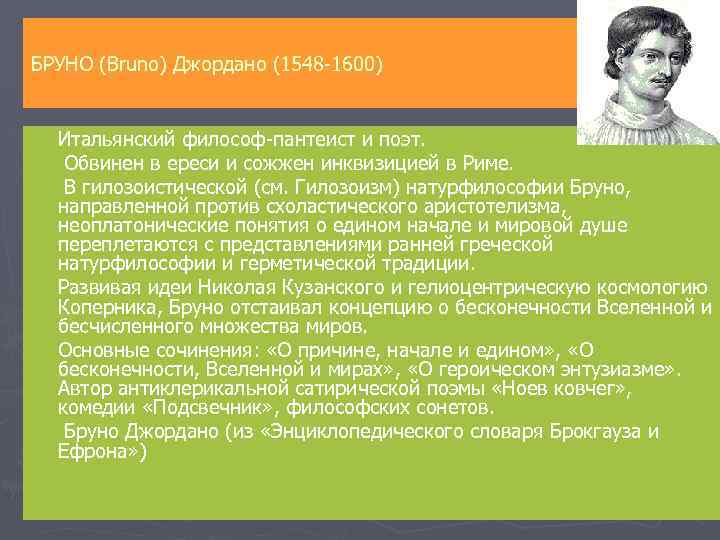 БРУНО (Bruno) Джордано (1548-1600)

Итальянский философ-пантеист и поэт.

Обвинен в ереси и сожжен инквизицией в Риме.

В гилозоистической (см. Гилозоизм) натурфилософии Бруно, направленной против схоластического аристотелизма, неоплатонические понятия о едином начале и мировой душе переплетаются с представлениями ранней греческой натурфилософии и герметической традиции.

Развивая идеи Николая Кузанского и гелиоцентрическую космологию Коперника, Бруно отстаивал концепцию о бесконечности Вселенной и бесчисленного множества миров.

Основные сочинения: «О причине, начале и едином», «О бесконечности, Вселенной и мирах», «О героическом энтузиазме». Автор антиклерикальной сатирической поэмы «Ноев ковчег», комедии «Подсвечник», философских сонетов.

Бруно Джордано (из «Энциклопедического словаря Брокгауза и Ефрона»)